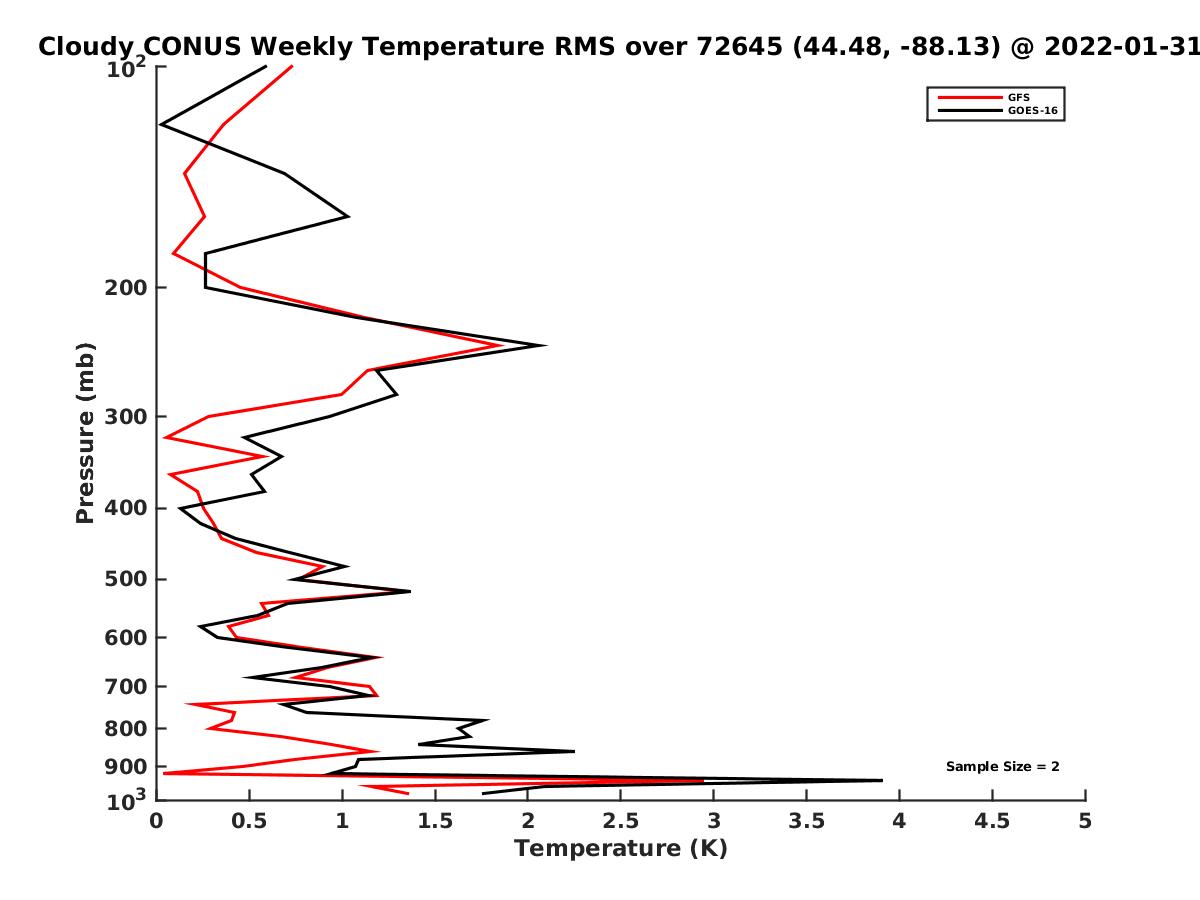 Cloudy CONUS Weekly Temperature RMS over 72645 (44.48, -88.13) @ 2022-01-31

GFS
GOES-16

Pressure (mb)

$10^2$
200
300
400
500
600
700
800
900
$10^3$

Sample Size = 2

0
0.5
1
1.5
2
2.5
3
3.5
4
4.5
5

Temperature (K)